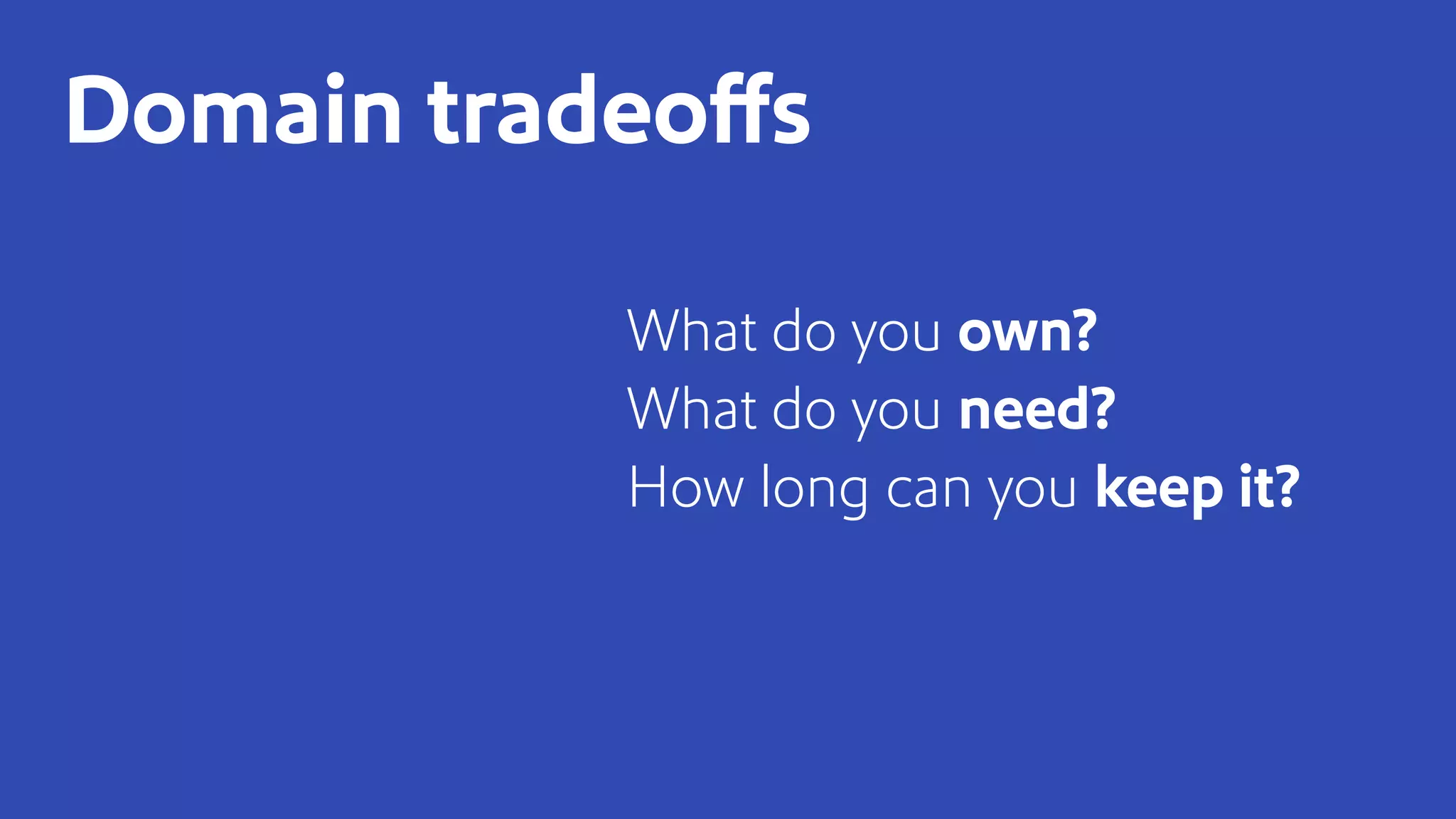 Domain tradeoffs

What do you own?
What do you need?
How long can you keep it?